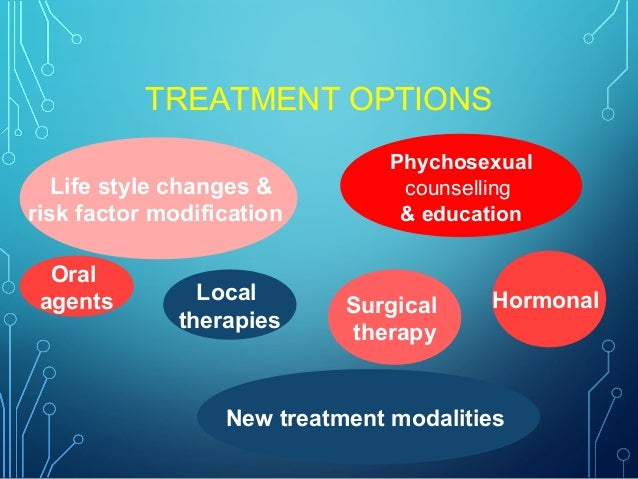 TREATMENT OPTIONS

Life style changes & risk factor modification

Phychosexual counselling & education

Oral agents

Local therapies

Surgical therapy

Hormonal

New treatment modalities